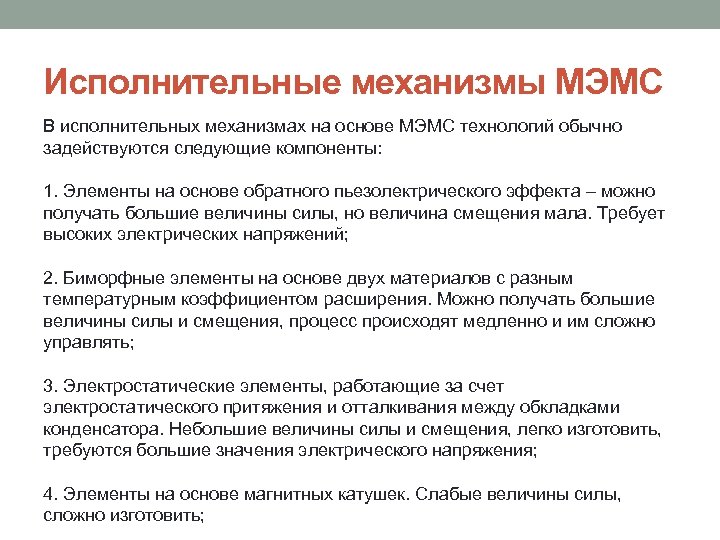 Исполнительные механизмы МЭМС

В исполнительных механизмах на основе МЭМС технологий обычно задействуются следующие компоненты:

1. Элементы на основе обратного пьезолектрического эффекта – можно получать большие величины силы, но величина смещения мала. Требует высоких электрических напряжений;

2. Биморфные элементы на основе двух материалов с разным температурным коэффициентом расширения. Можно получать большие величины силы и смещения, процесс происходят медленно и им сложно управлять;

3. Электростатические элементы, работающие за счет электростатического притяжения и отталкивания между обкладками конденсатора. Небольшие величины силы и смещения, легко изготовить, требуются большие значения электрического напряжения;

4. Элементы на основе магнитных катушек. Слабые величины силы, сложно изготовить;